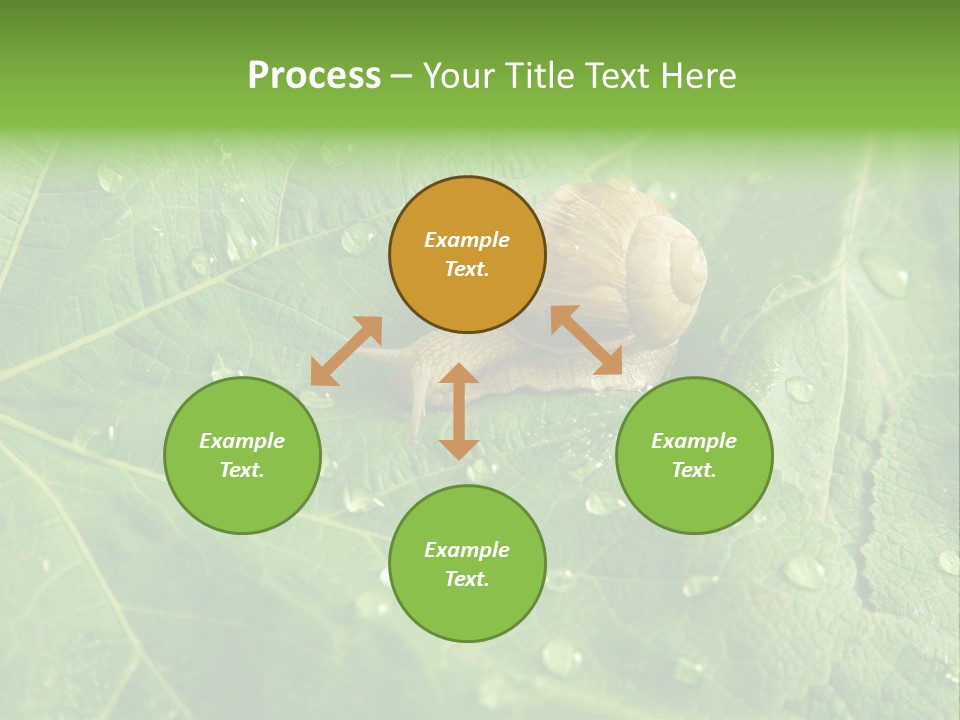 Process – Your Title Text Here

Example Text.

Example Text.

Example Text.

Example Text.